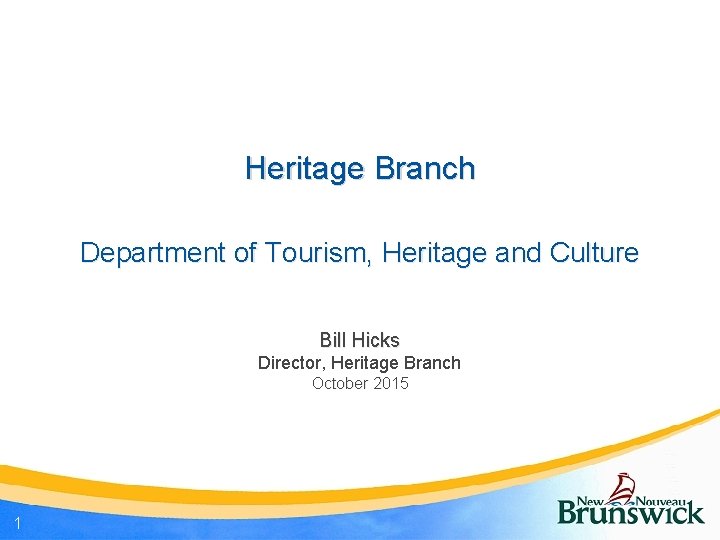 Heritage Branch

Department of Tourism, Heritage and Culture

Bill Hicks
Director, Heritage Branch
October 2015

1

New Nouveau
Brunswick